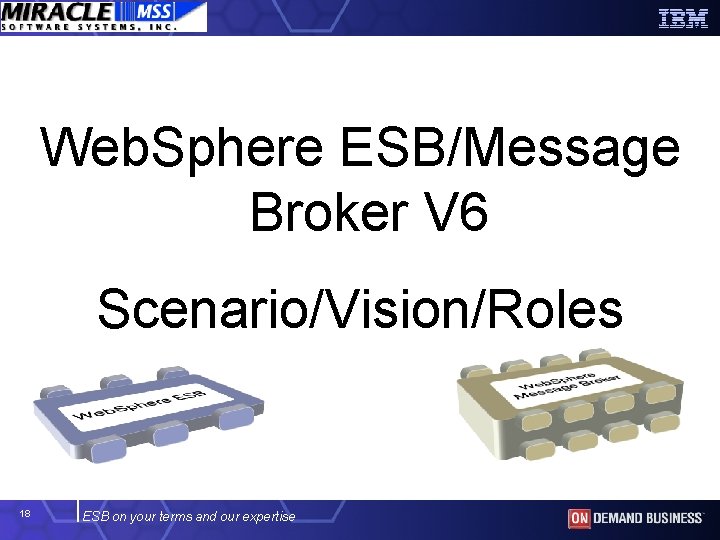 MIRACLE MSS
SOFTWARE SYSTEMS, INC.

IBM

WebSphere ESB/Message Broker V6

Scenario/Vision/Roles

WebSphere ESB

WebSphere Message Broker

18

ESB on your terms and our expertise

ON DEMAND BUSINESS